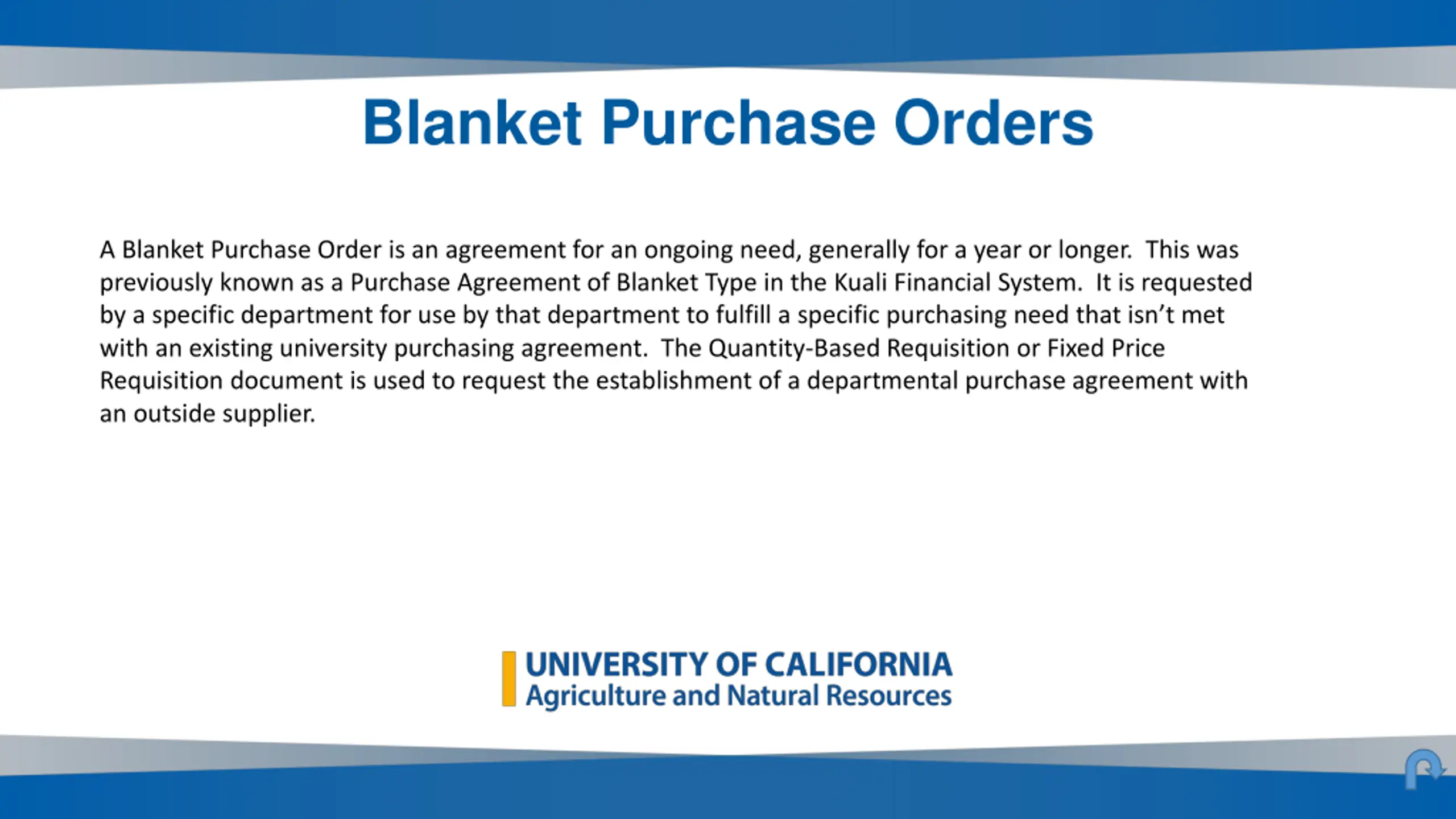 Blanket Purchase Orders

A Blanket Purchase Order is an agreement for an ongoing need, generally for a year or longer. This was previously known as a Purchase Agreement of Blanket Type in the Kuali Financial System. It is requested by a specific department for use by that department to fulfill a specific purchasing need that isn't met with an existing university purchasing agreement. The Quantity-Based Requisition or Fixed Price Requisition document is used to request the establishment of a departmental purchase agreement with an outside supplier.

UNIVERSITY OF CALIFORNIA
Agriculture and Natural Resources